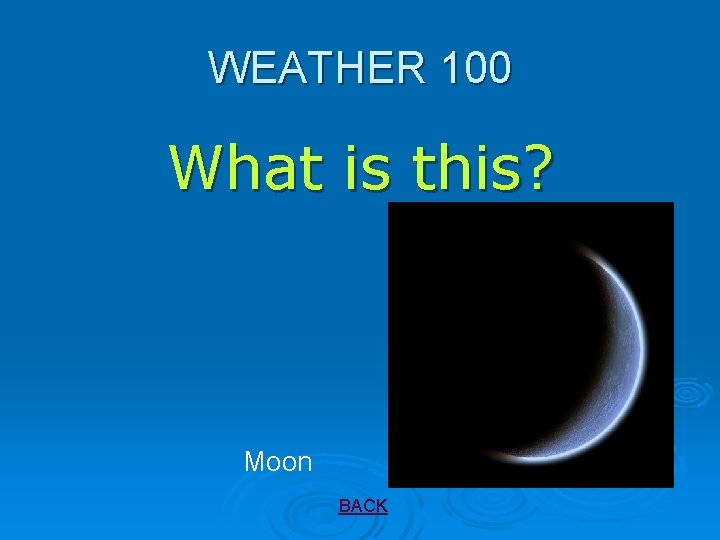 WEATHER 100

What is this?

Moon

BACK